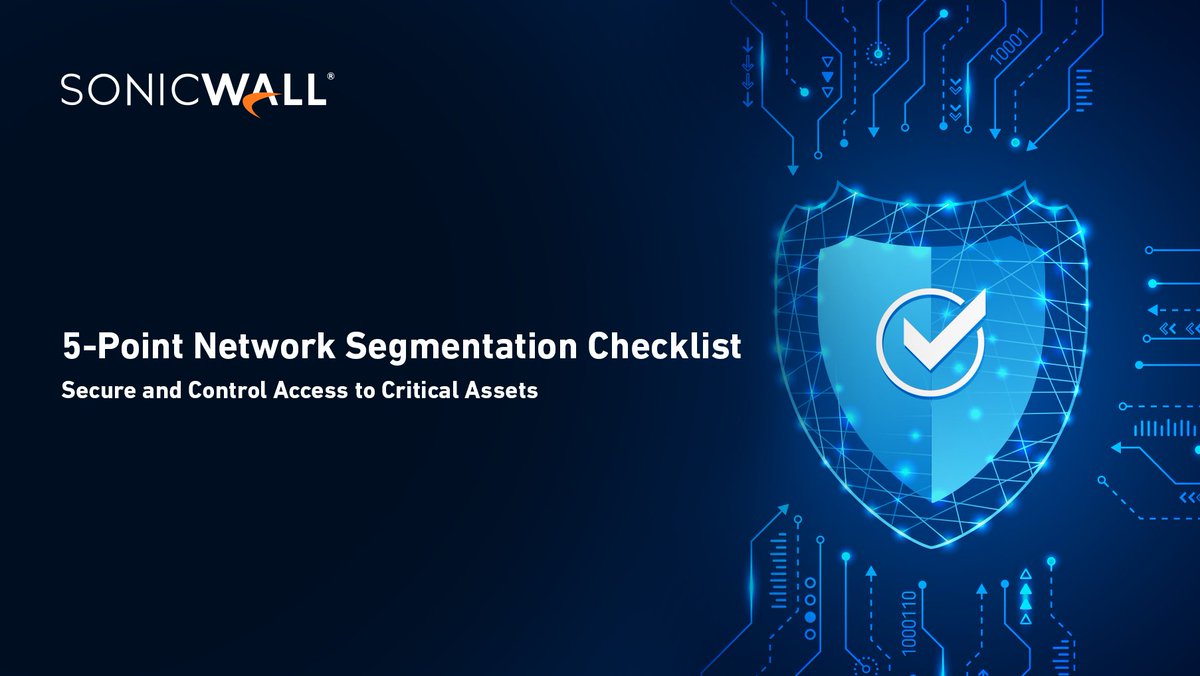 SONICWALL®

5-Point Network Segmentation Checklist

Secure and Control Access to Critical Assets

10001

1000110